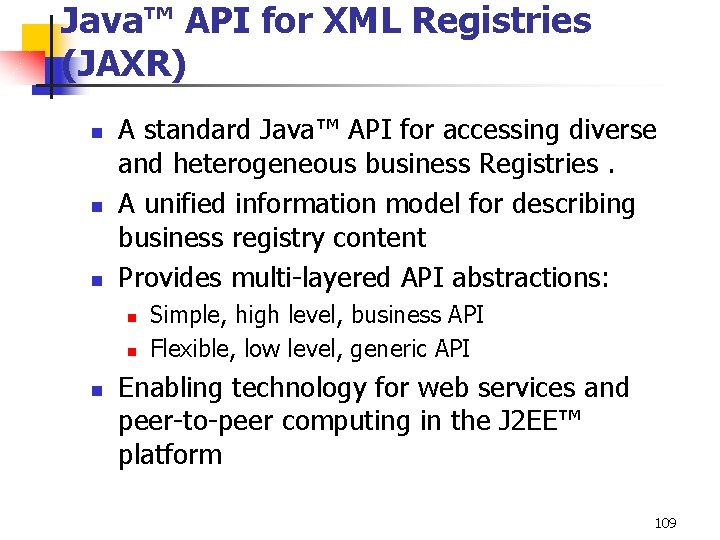 Java™ API for XML Registries (JAXR)

- A standard Java™ API for accessing diverse and heterogeneous business Registries .
- A unified information model for describing business registry content
- Provides multi-layered API abstractions:
  - Simple, high level, business API
  - Flexible, low level, generic API
- Enabling technology for web services and peer-to-peer computing in the J2EE™ platform

109